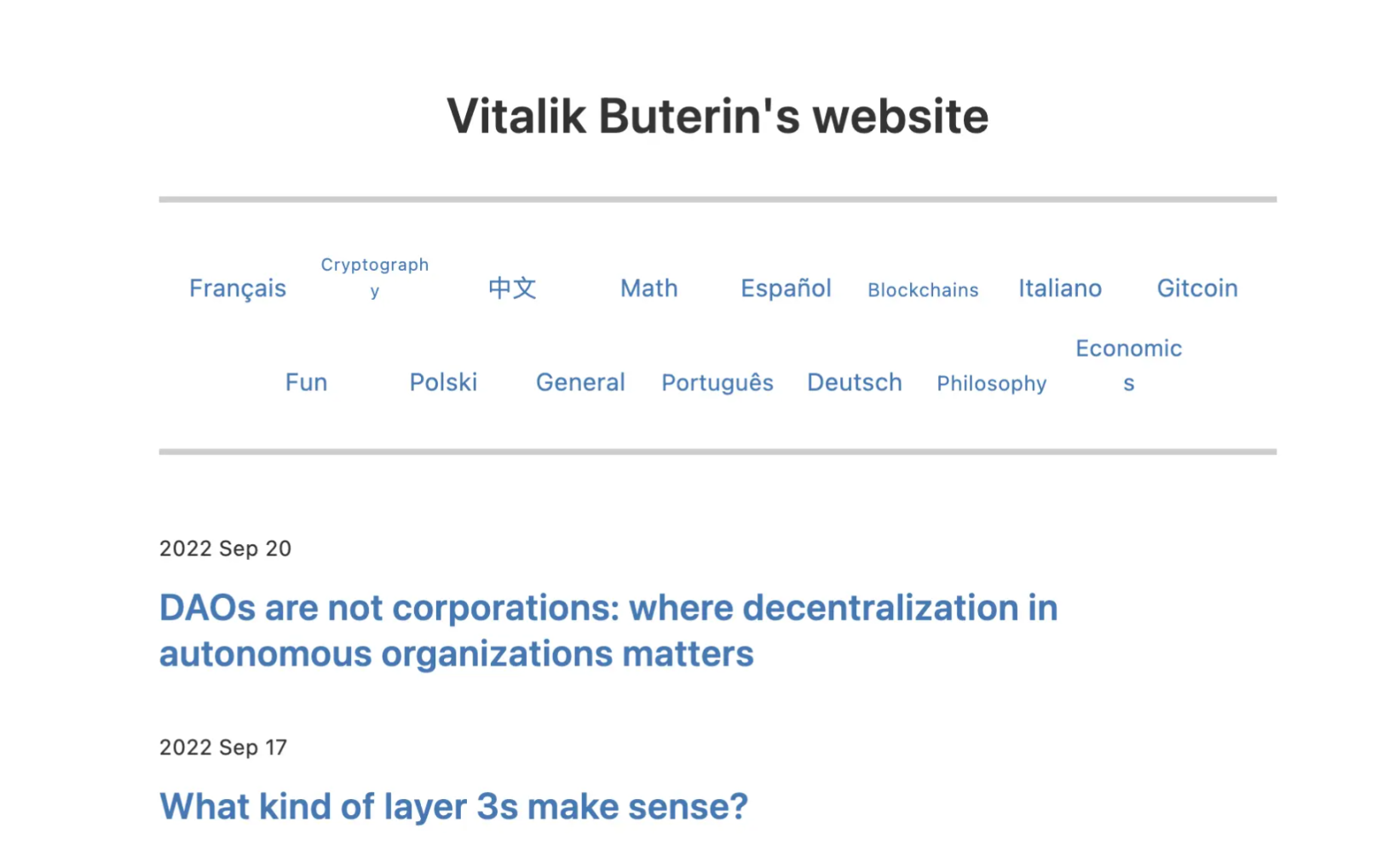 Vitalik Buterin's website

Français Cryptography 中文 Math Español Blockchains Italiano Gitcoin

Fun Polski General Português Deutsch Philosophy Economics

2022 Sep 20

DAOs are not corporations: where decentralization in autonomous organizations matters

2022 Sep 17

What kind of layer 3s make sense?